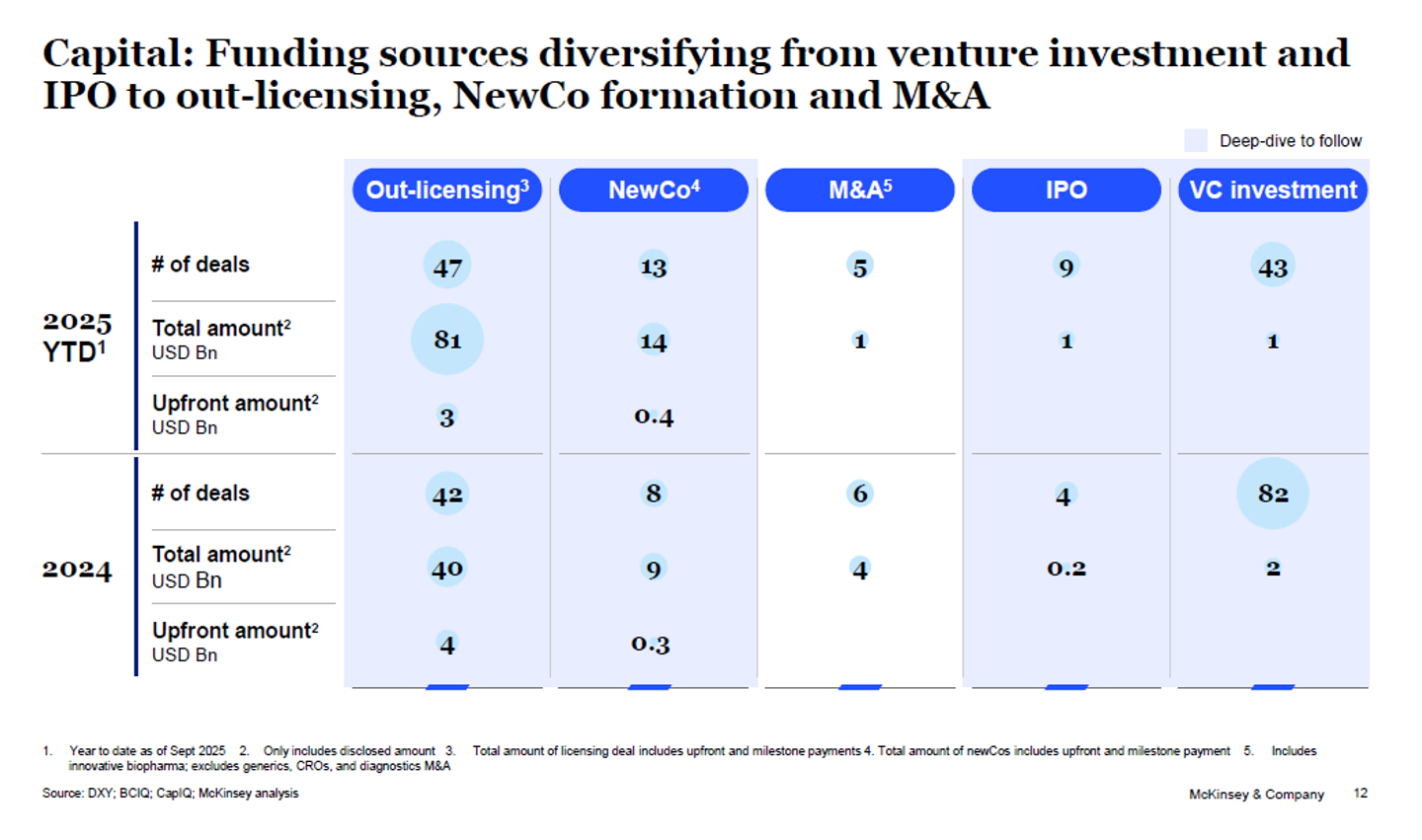 Capital: Funding sources diversifying from venture investment and IPO to out-licensing, NewCo formation and M&A

Deep-dive to follow

| | | Out-licensing$^{3}$ | NewCo$^{4}$ | M&A$^{5}$ | IPO | VC investment |
|---|---|---|---|---|---|---|
| 2025 YTD$^{1}$ | # of deals | 47 | 13 | 5 | 9 | 43 |
| | Total amount$^{2}$ USD Bn | 81 | 14 | 1 | 1 | 1 |
| | Upfront amount$^{2}$ USD Bn | 3 | 0.4 | | | |
| 2024 | # of deals | 42 | 8 | 6 | 4 | 82 |
| | Total amount$^{2}$ USD Bn | 40 | 9 | 4 | 0.2 | 2 |
| | Upfront amount$^{2}$ USD Bn | 4 | 0.3 | | | |

1. Year to date as of Sept 2025 2. Only includes disclosed amount 3. Total amount of licensing deal includes upfront and milestone payments 4. Total amount of newCos includes upfront and milestone payment 5. Includes innovative biopharma; excludes generics, CROs, and diagnostics M&A

Source: DXY; BCIQ; CapIQ; McKinsey analysis

McKinsey & Company 12